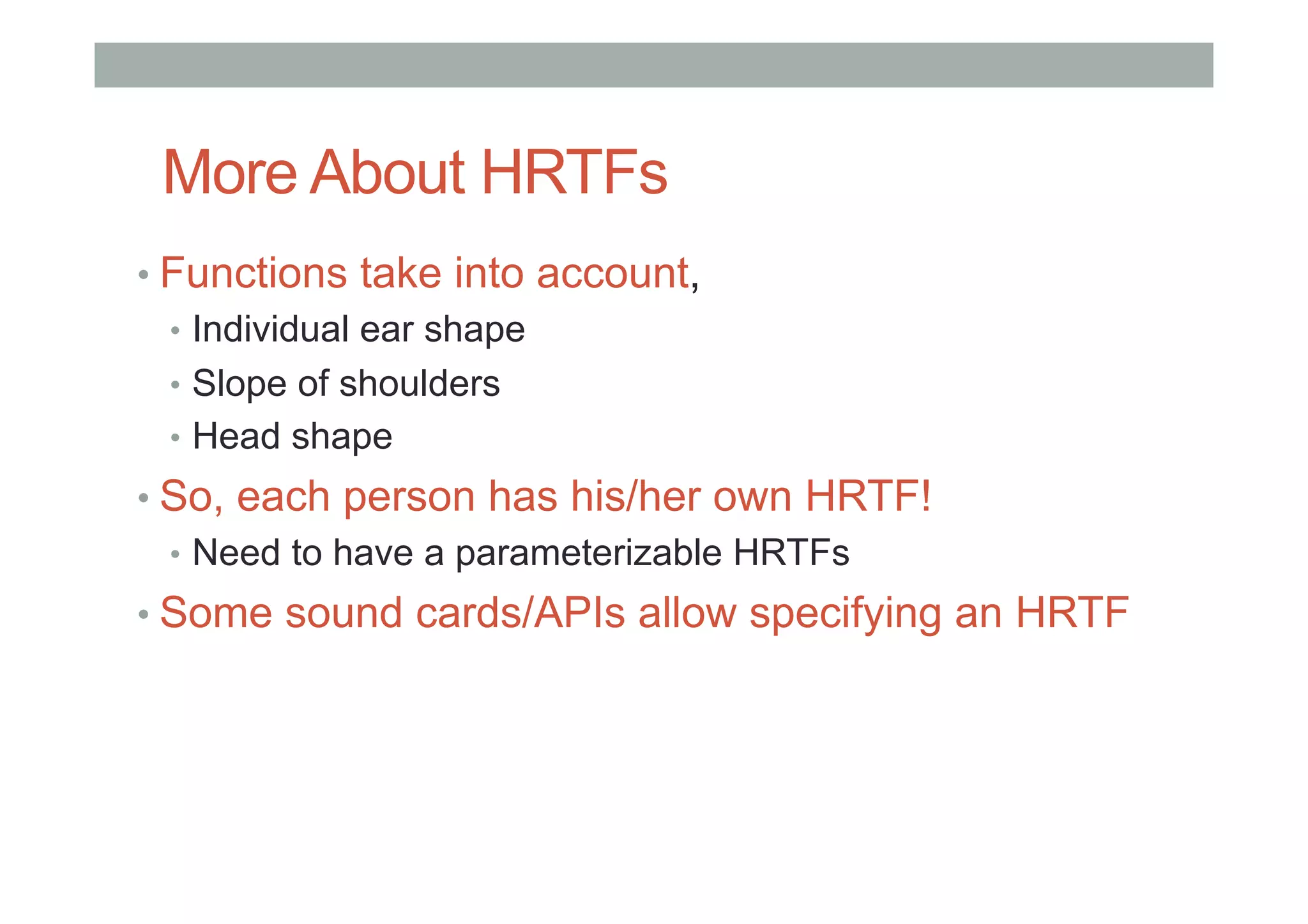 More About HRTFs

• Functions take into account,
  • Individual ear shape
  • Slope of shoulders
  • Head shape
• So, each person has his/her own HRTF!
  • Need to have a parameterizable HRTFs
• Some sound cards/APIs allow specifying an HRTF